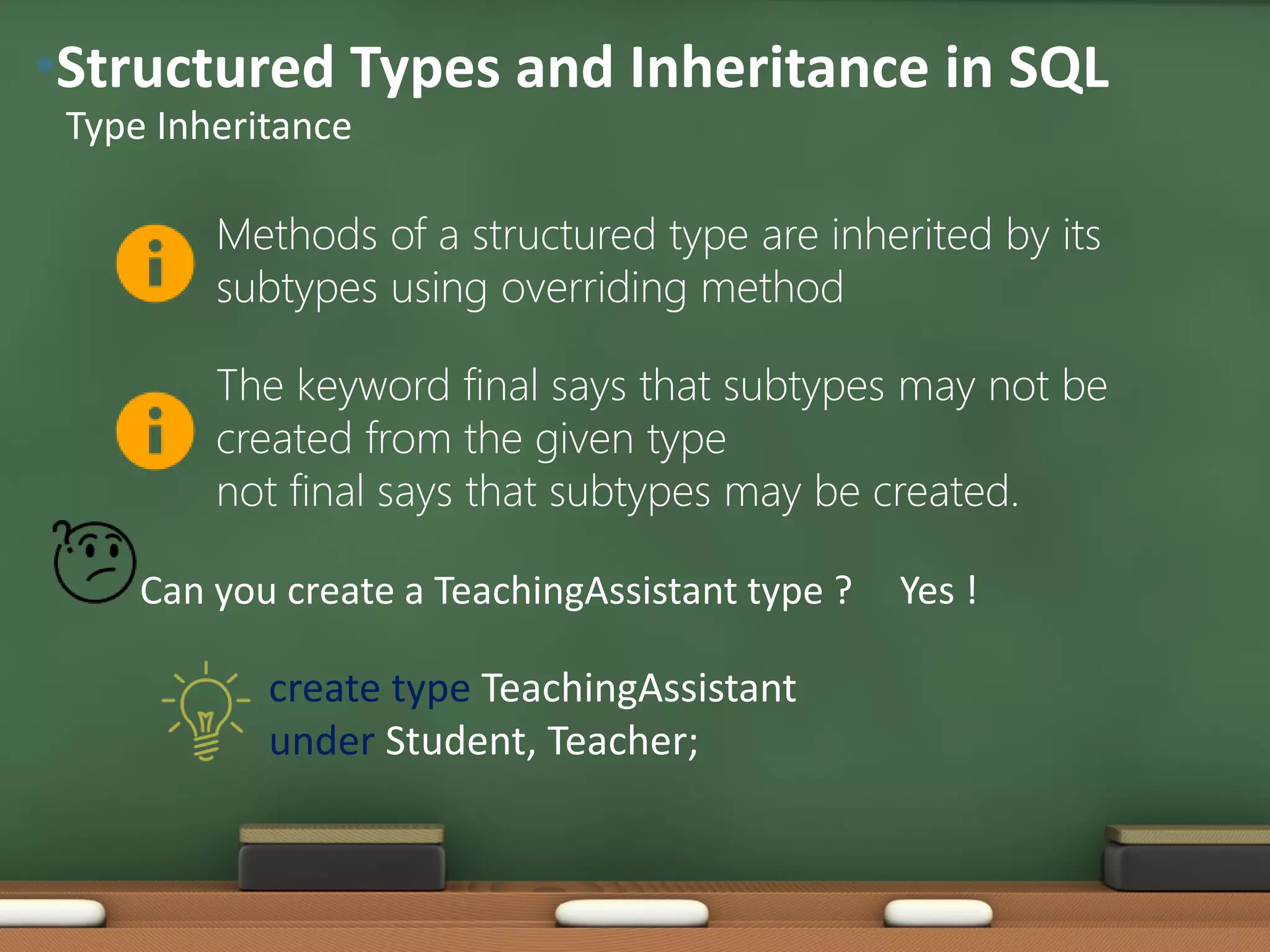 Structured Types and Inheritance in SQL
Type Inheritance

Methods of a structured type are inherited by its subtypes using overriding method

The keyword final says that subtypes may not be created from the given type
not final says that subtypes may be created.

Can you create a TeachingAssistant type ? Yes !

create type TeachingAssistant
under Student, Teacher;